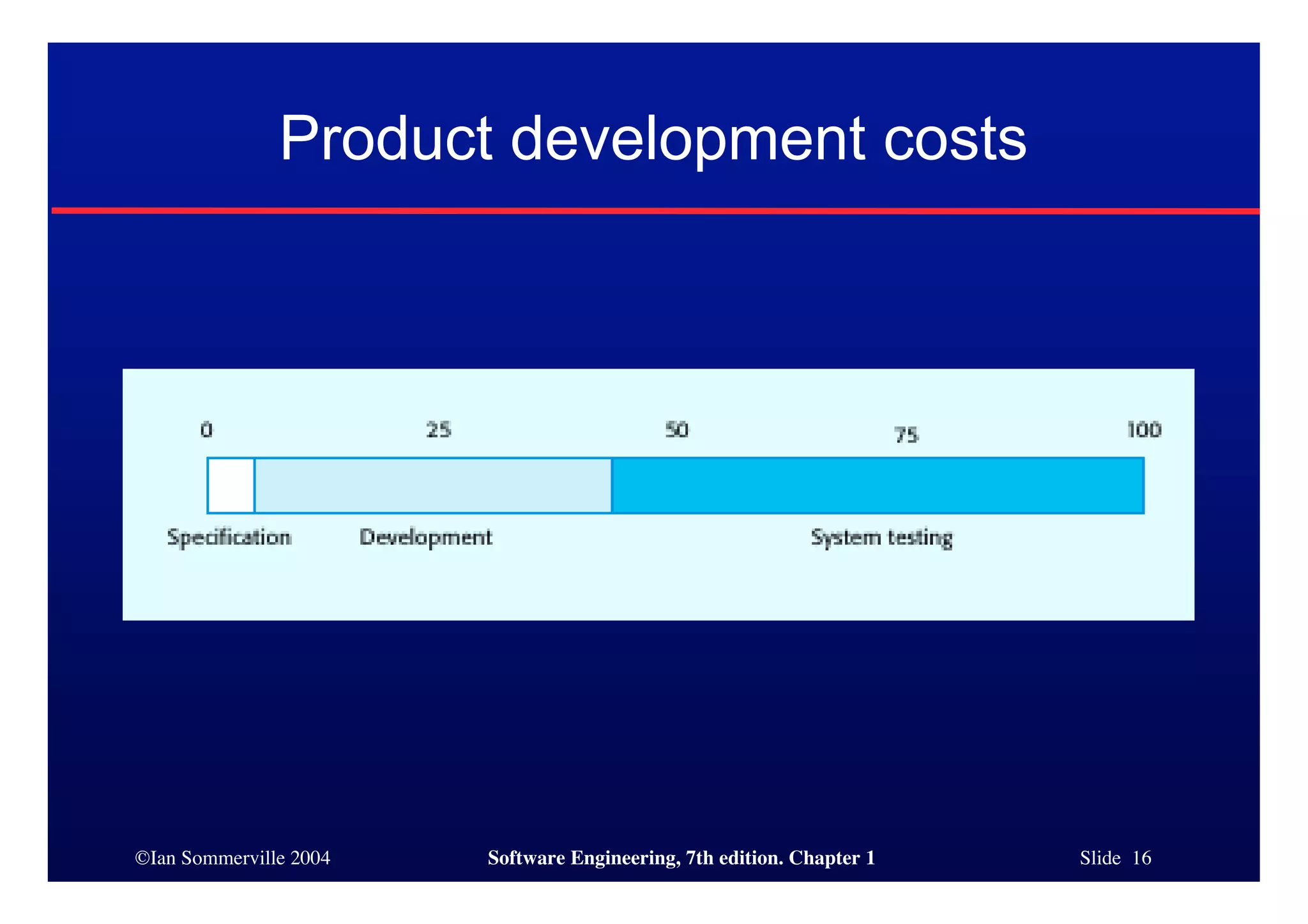 Product development costs

0 25 50 75 100

Specification Development System testing

©Ian Sommerville 2004 Software Engineering, 7th edition. Chapter 1 Slide 16